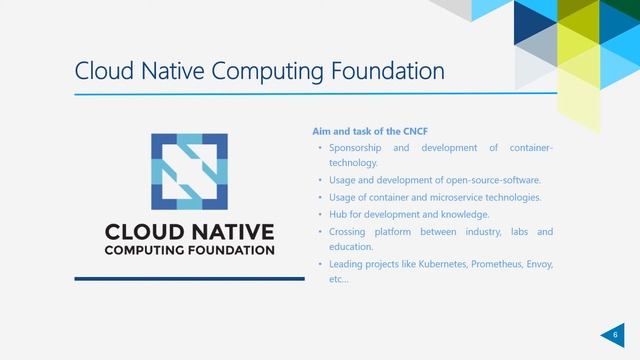 Cloud Native Computing Foundation

CLOUD NATIVE
COMPUTING FOUNDATION

Aim and task of the CNCF
• Sponsorship and development of container-technology.
• Usage and development of open-source-software.
• Usage of container and microservice technologies.
• Hub for development and knowledge.
• Crossing platform between industry, labs and education.
• Leading projects like Kubernetes, Prometheus, Envoy, etc…

6